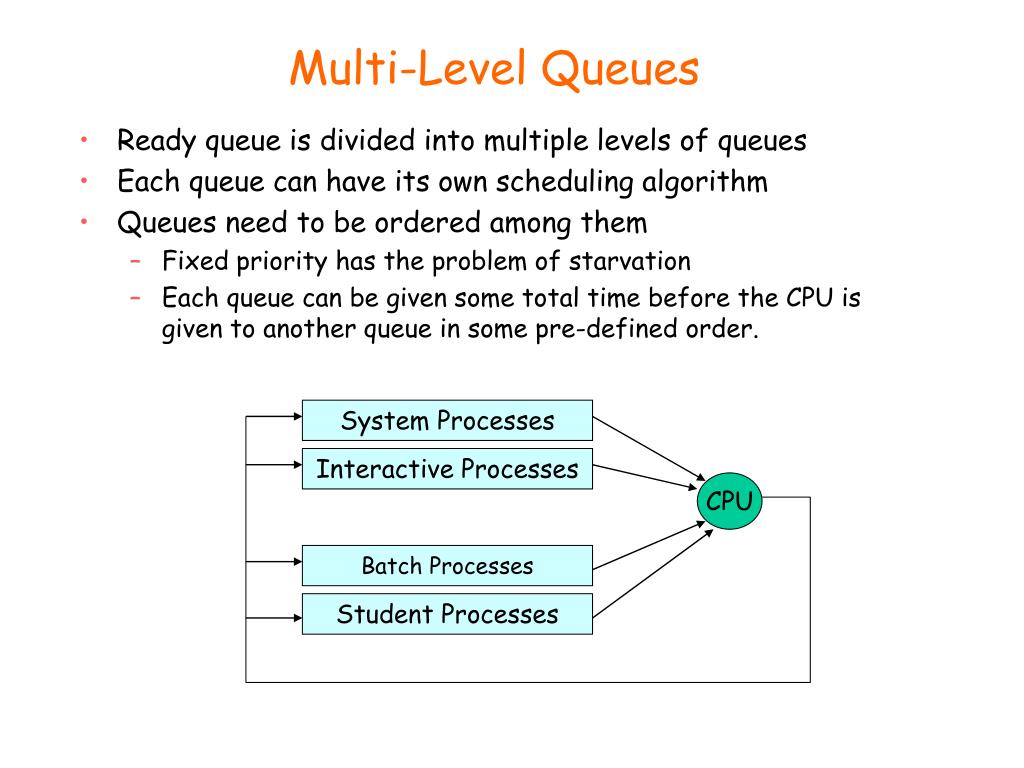 Multi-Level Queues

• Ready queue is divided into multiple levels of queues
• Each queue can have its own scheduling algorithm
• Queues need to be ordered among them
  – Fixed priority has the problem of starvation
  – Each queue can be given some total time before the CPU is given to another queue in some pre-defined order.

System Processes
Interactive Processes
Batch Processes
Student Processes
CPU